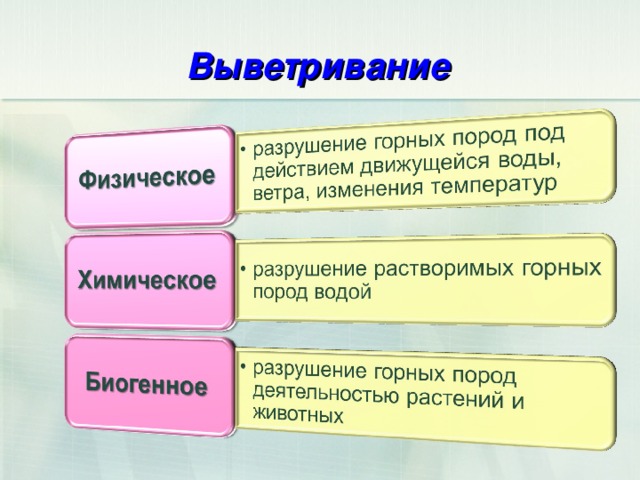 Выветривание

Физическое

• разрушение горных пород под действием движущейся воды, ветра, изменения температур

Химическое

• разрушение растворимых горных пород водой

Биогенное

• разрушение горных пород деятельностью растений и животных